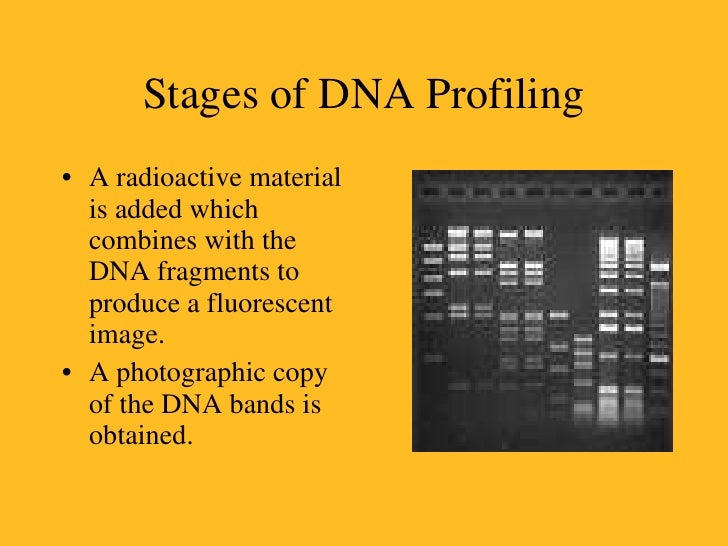 Stages of DNA Profiling

• A radioactive material is added which combines with the DNA fragments to produce a fluorescent image.
• A photographic copy of the DNA bands is obtained.